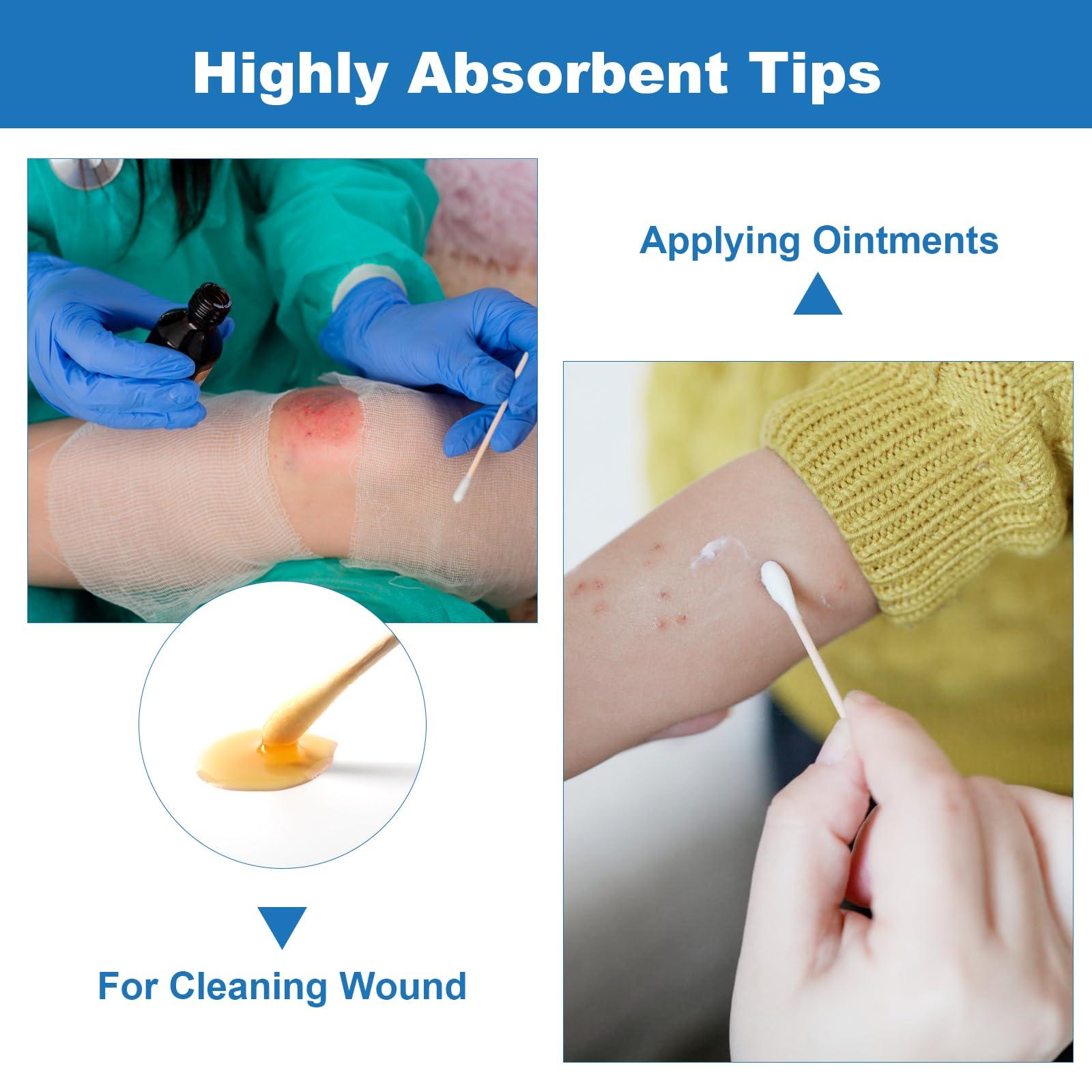 Highly Absorbent Tips

Applying Ointments

For Cleaning Wound